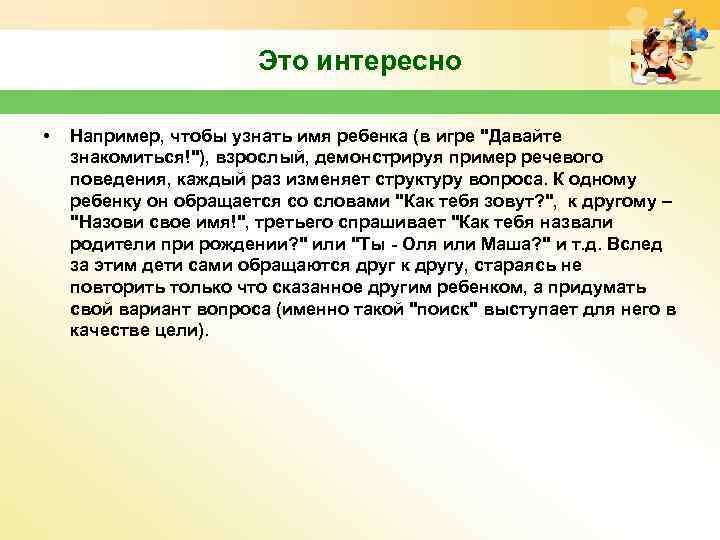 Это интересно

• Например, чтобы узнать имя ребенка (в игре "Давайте знакомиться!"), взрослый, демонстрируя пример речевого поведения, каждый раз изменяет структуру вопроса. К одному ребенку он обращается со словами "Как тебя зовут?", к другому – "Назови свое имя!", третьего спрашивает "Как тебя назвали родители при рождении?" или "Ты - Оля или Маша?" и т.д. Вслед за этим дети сами обращаются друг к другу, стараясь не повторить только что сказанное другим ребенком, а придумать свой вариант вопроса (именно такой "поиск" выступает для него в качестве цели).